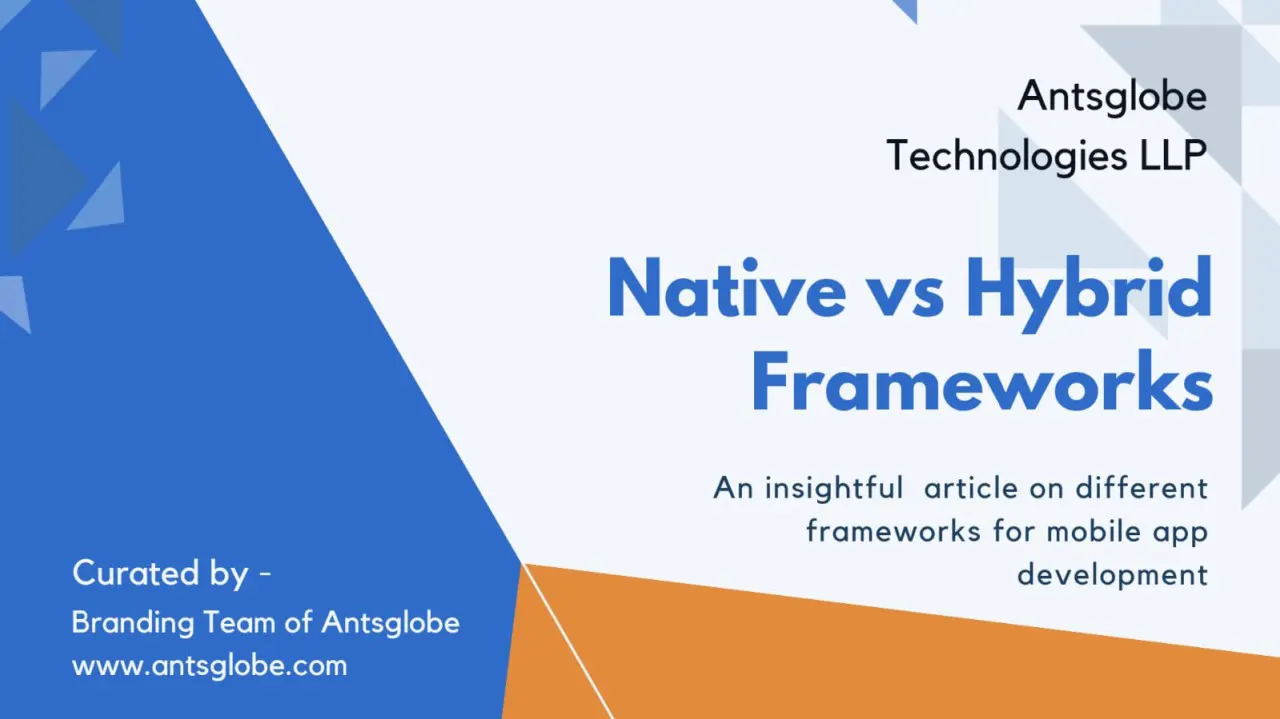 Antsglobe Technologies LLP

Native vs Hybrid Frameworks

An insightful article on different frameworks for mobile app development

Curated by -
Branding Team of Antsglobe
www.antsglobe.com